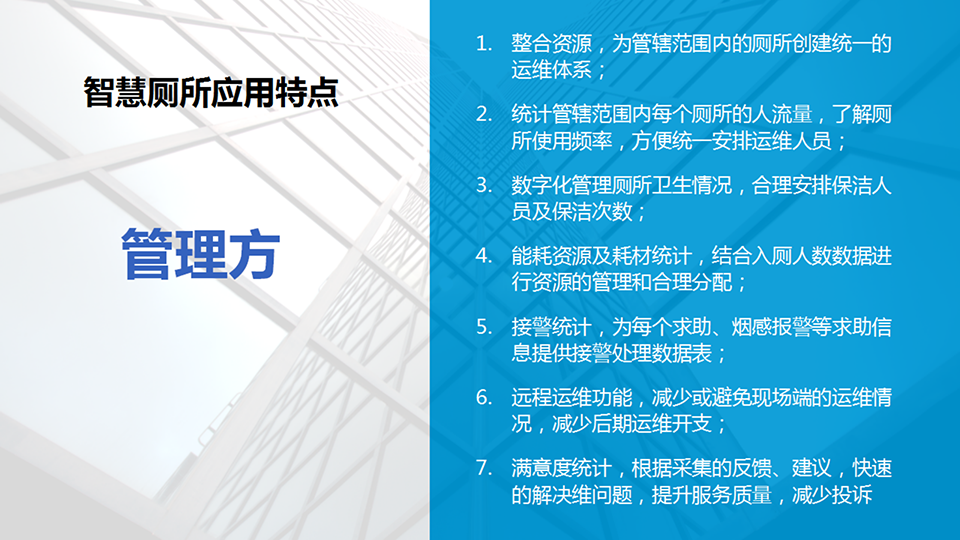 智慧厕所应用特点

管理方

1. 整合资源，为管辖范围内的厕所创建统一的运维体系；

2. 统计管辖范围内每个厕所的人流量，了解厕所使用频率，方便统一安排运维人员；

3. 数字化管理厕所卫生情况，合理安排保洁人员及保洁次数；

4. 能耗资源及耗材统计，结合入厕人数数据进行资源的管理和合理分配；

5. 接警统计，为每个求助、烟感报警等求助信息提供接警处理数据表；

6. 远程运维功能，减少或避免现场端的运维情况，减少后期运维开支；

7. 满意度统计，根据采集的反馈、建议，快速的解决维问题，提升服务质量，减少投诉